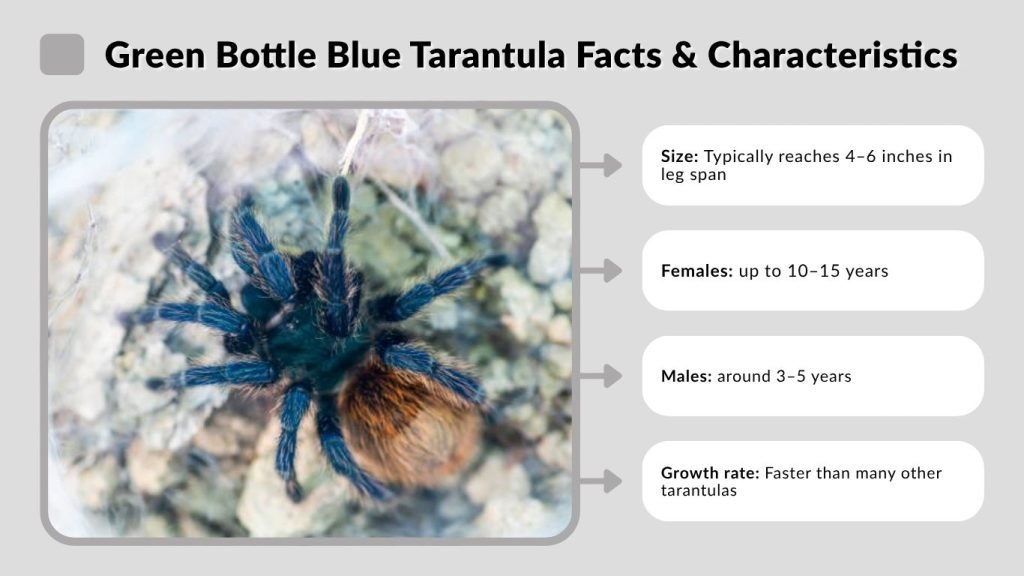 Green Bottle Blue Tarantula Facts & Characteristics

Size: Typically reaches 4–6 inches in leg span

Females: up to 10–15 years

Males: around 3–5 years

Growth rate: Faster than many other tarantulas